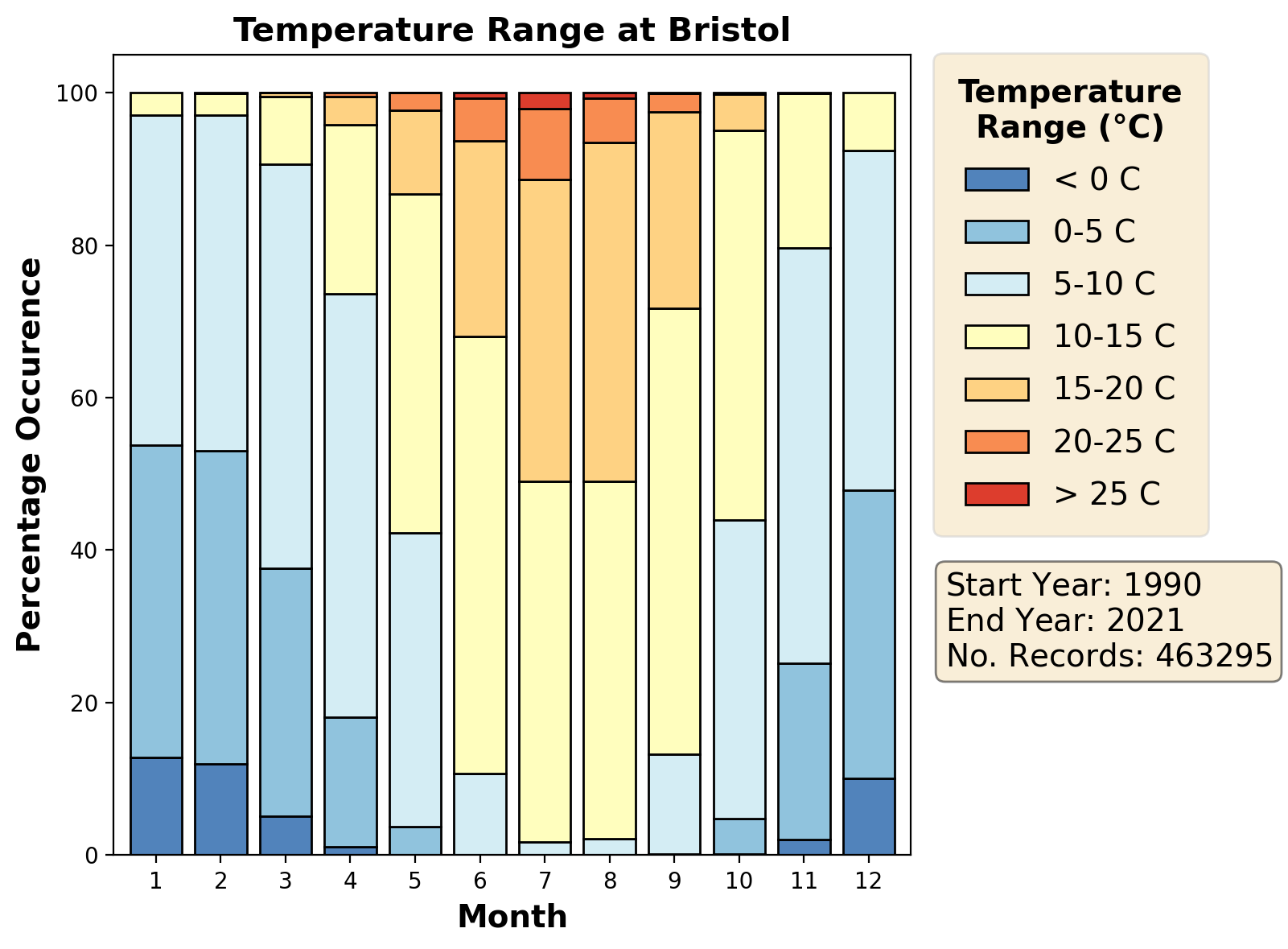 Temperature Range at Bristol

Percentage Occurence

100
80
60
40
20
0

1 2 3 4 5 6 7 8 9 10 11 12

Month

Temperature Range (°C)
< 0 C
0-5 C
5-10 C
10-15 C
15-20 C
20-25 C
> 25 C

Start Year: 1990
End Year: 2021
No. Records: 463295